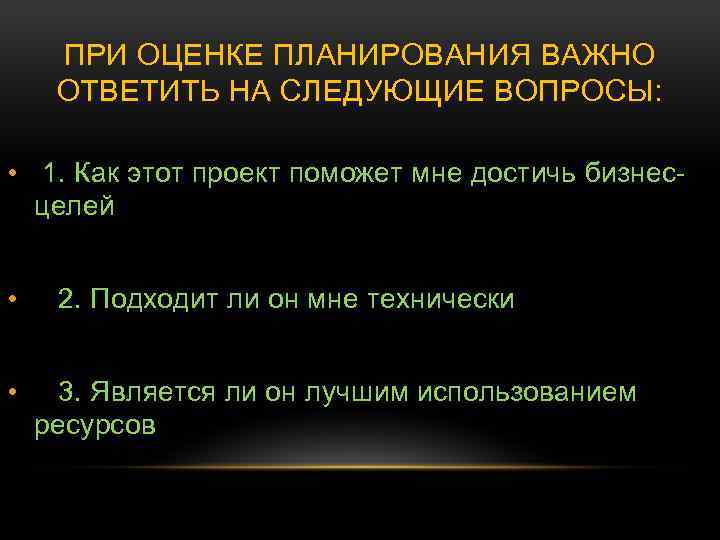 ПРИ ОЦЕНКЕ ПЛАНИРОВАНИЯ ВАЖНО ОТВЕТИТЬ НА СЛЕДУЮЩИЕ ВОПРОСЫ:

• 1. Как этот проект поможет мне достичь бизнес-целей

• 2. Подходит ли он мне технически

• 3. Является ли он лучшим использованием ресурсов